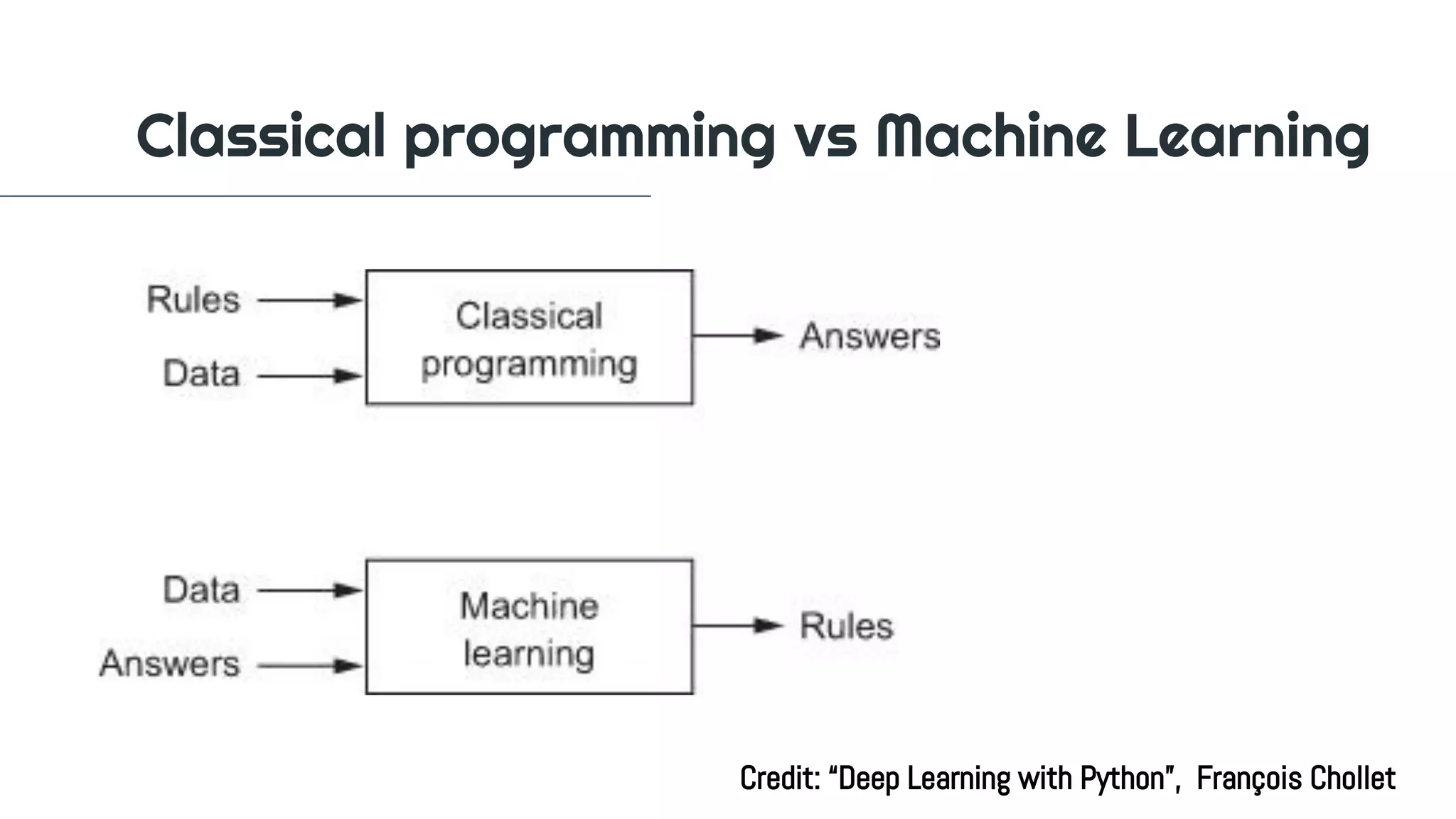 Classical programming vs Machine Learning

Rules

Data

Classical programming

Answers

Data

Answers

Machine learning

Rules

Credit: “Deep Learning with Python”, François Chollet